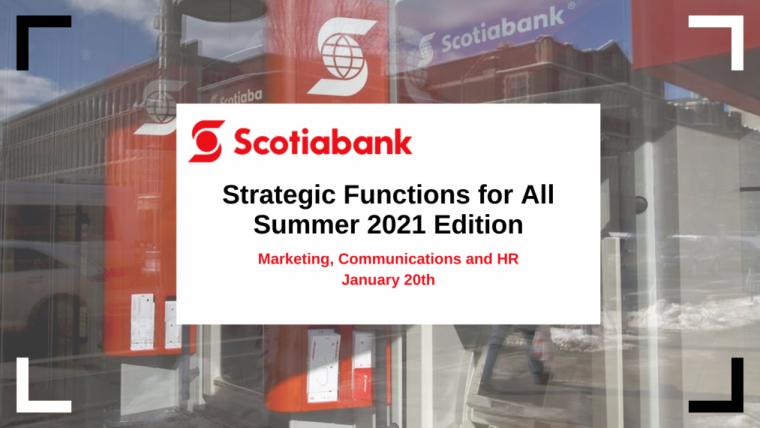 Scotiabank®

Scotiaba

Scotiabank

Strategic Functions for All
Summer 2021 Edition

Marketing, Communications and HR
January 20th